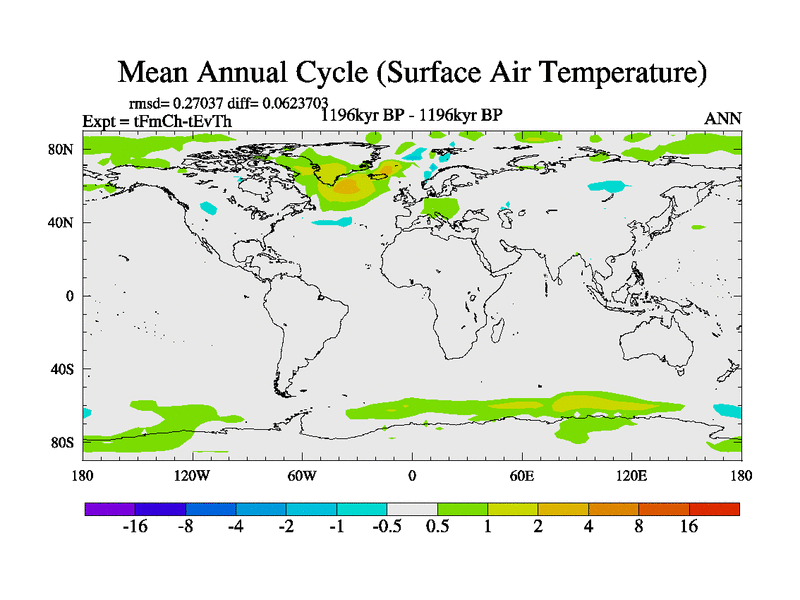 Mean Annual Cycle (Surface Air Temperature)

rmsd= 0.27037 diff= 0.0623703
Expt = tFmCh-tEvTh

1196kyr BP - 1196kyr BP

ANN

80N
40N
0
40S
80S

180
120W
60W
0
60E
120E
180

-16
-8
-4
-2
-1
-0.5
0.5
1
2
4
8
16